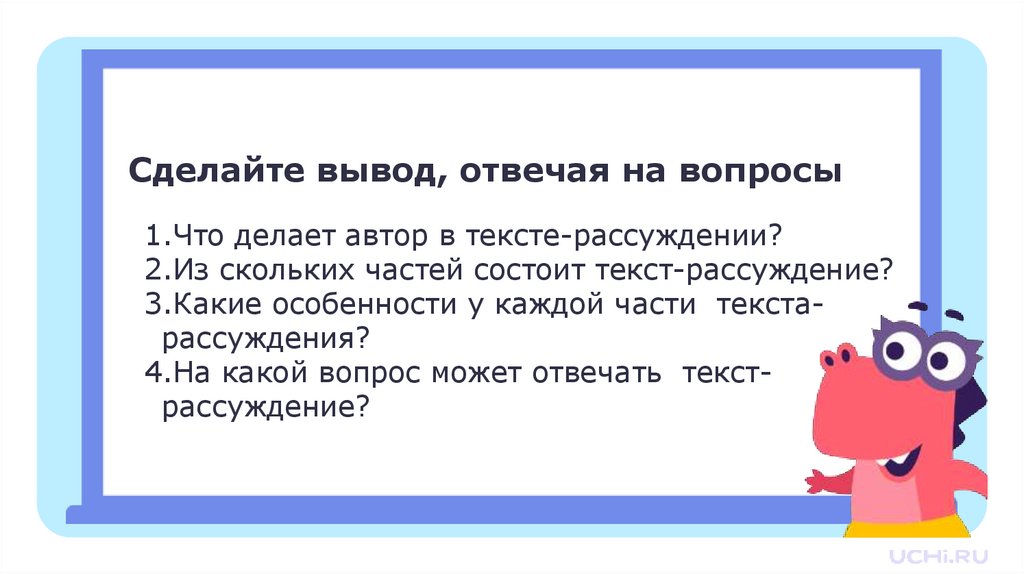 Сделайте вывод, отвечая на вопросы

1.Что делает автор в тексте-рассуждении?
2.Из скольких частей состоит текст-рассуждение?
3.Какие особенности у каждой части текста-рассуждения?
4.На какой вопрос может отвечать текст-рассуждение?

UCHi.RU